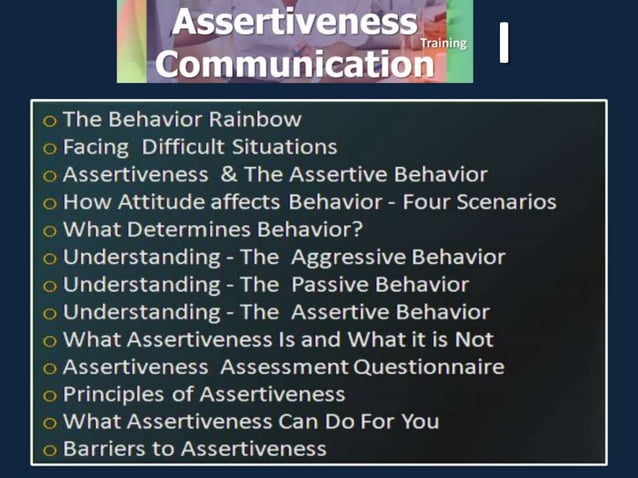 Assertiveness
Training
Communication

I

o The Behavior Rainbow
o Facing Difficult Situations
o Assertiveness & The Assertive Behavior
o How Attitude affects Behavior - Four Scenarios
o What Determines Behavior?
o Understanding - The Aggressive Behavior
o Understanding - The Passive Behavior
o Understanding - The Assertive Behavior
o What Assertiveness Is and What it is Not
o Assertiveness Assessment Questionnaire
o Principles of Assertiveness
o What Assertiveness Can Do For You
o Barriers to Assertiveness